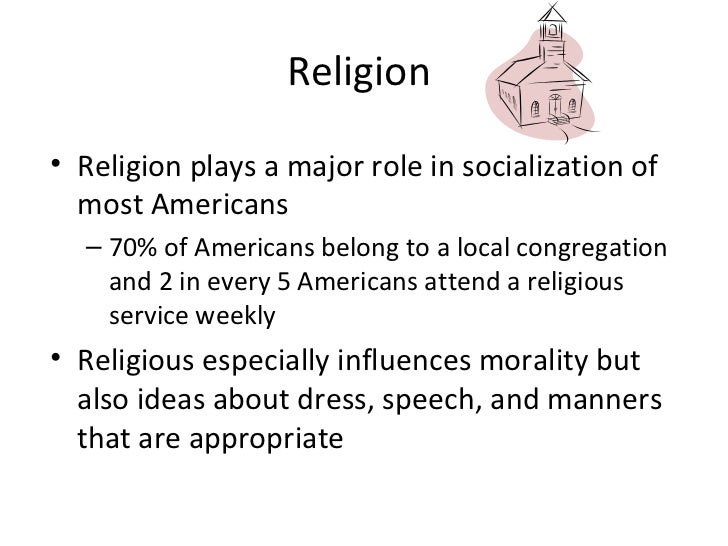 Religion

• Religion plays a major role in socialization of most Americans

– 70% of Americans belong to a local congregation and 2 in every 5 Americans attend a religious service weekly

• Religious especially influences morality but also ideas about dress, speech, and manners that are appropriate